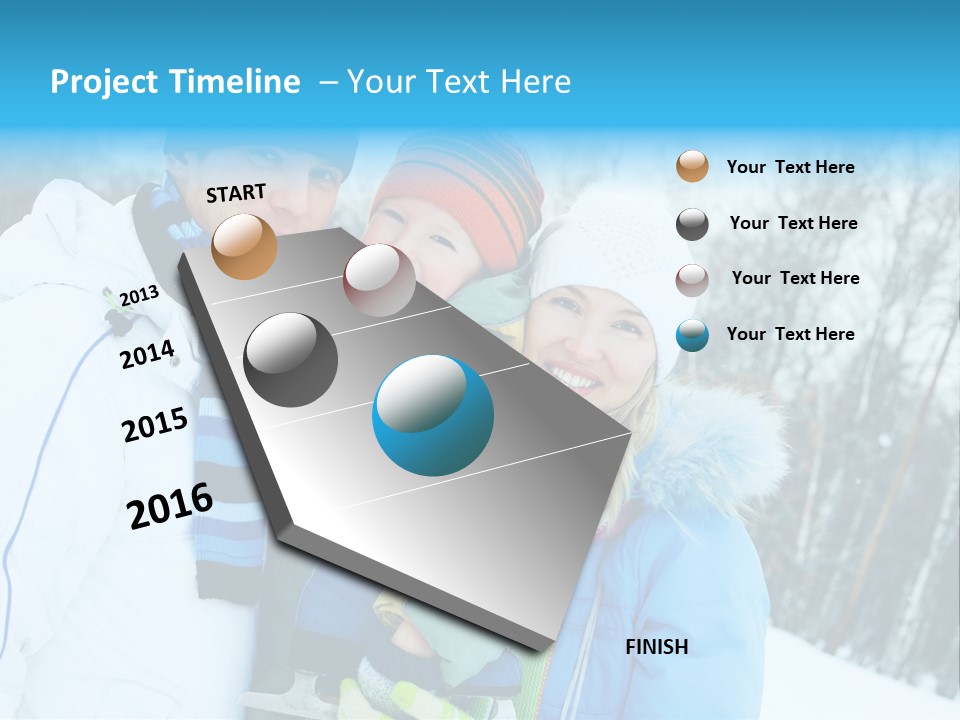 Project Timeline – Your Text Here

START

2013

2014

2015

2016

FINISH

Your Text Here

Your Text Here

Your Text Here

Your Text Here